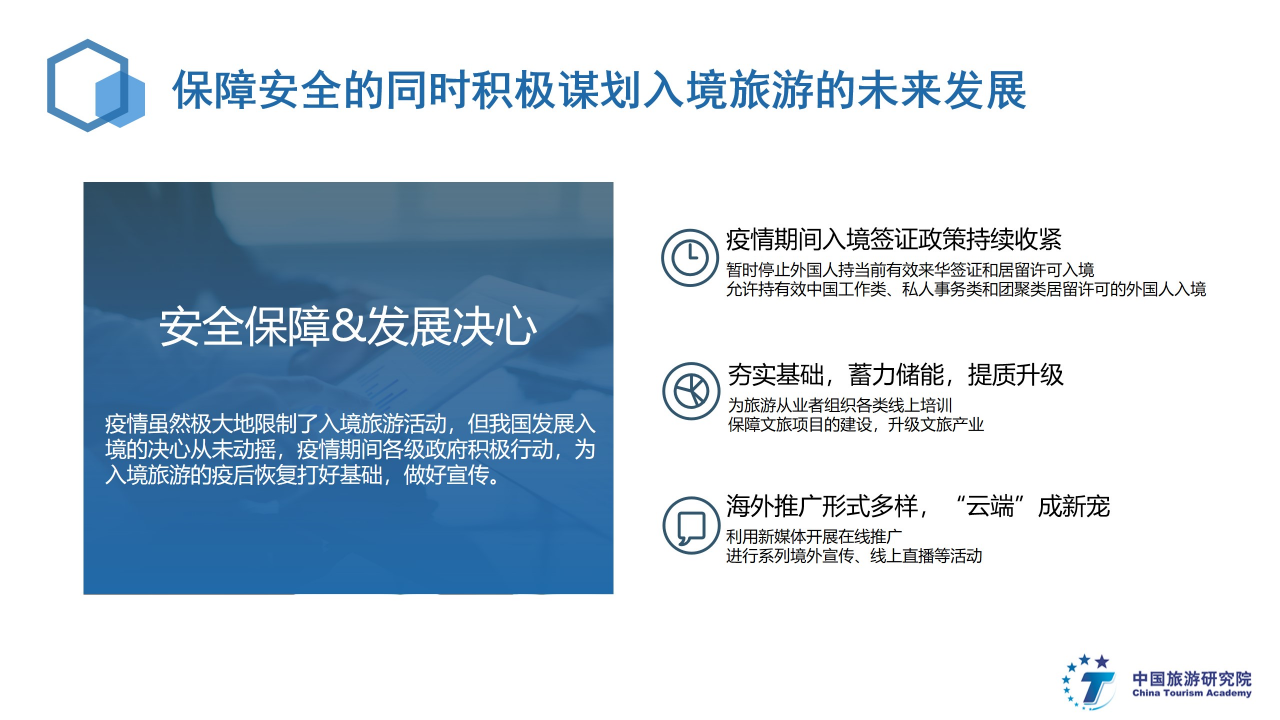 保障安全的同时积极谋划入境旅游的未来发展

安全保障&发展决心

疫情虽然极大地限制了入境旅游活动，但我国发展入境的决心从未动摇，疫情期间各级政府积极行动，为入境旅游的疫后恢复打好基础，做好宣传。

疫情期间入境签证政策持续收紧
暂时停止外国人持当前有效来华签证和居留许可入境
允许持有效中国工作类、私人事务类和团聚类居留许可的外国人入境

夯实基础，蓄力储能，提质升级
为旅游从业者组织各类线上培训
保障文旅项目的建设，升级文旅产业

海外推广形式多样，“云端”成新宠
利用新媒体开展在线推广
进行系列境外宣传、线上直播等活动

中国旅游研究院
China Tourism Academy